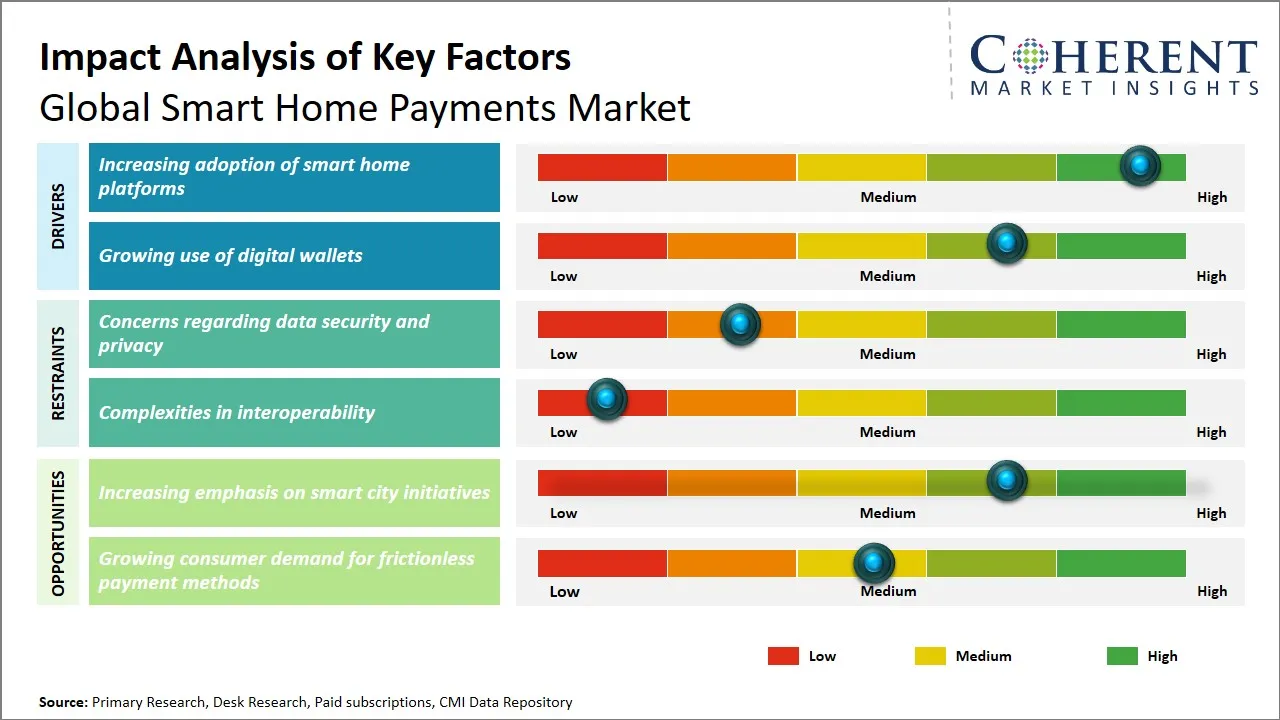 Impact Analysis of Key Factors
Global Smart Home Payments Market

COHERENT
MARKET INSIGHTS

DRIVERS

Increasing adoption of smart home platforms

Low Medium High

Growing use of digital wallets

Low Medium High

RESTRAINTS

Concerns regarding data security and privacy

Low Medium High

Complexities in interoperability

Low Medium High

OPPORTUNITIES

Increasing emphasis on smart city initiatives

Low Medium High

Growing consumer demand for frictionless payment methods

Low Medium High

Low Medium High

Source: Primary Research, Desk Research, Paid subscriptions, CMI Data Repository